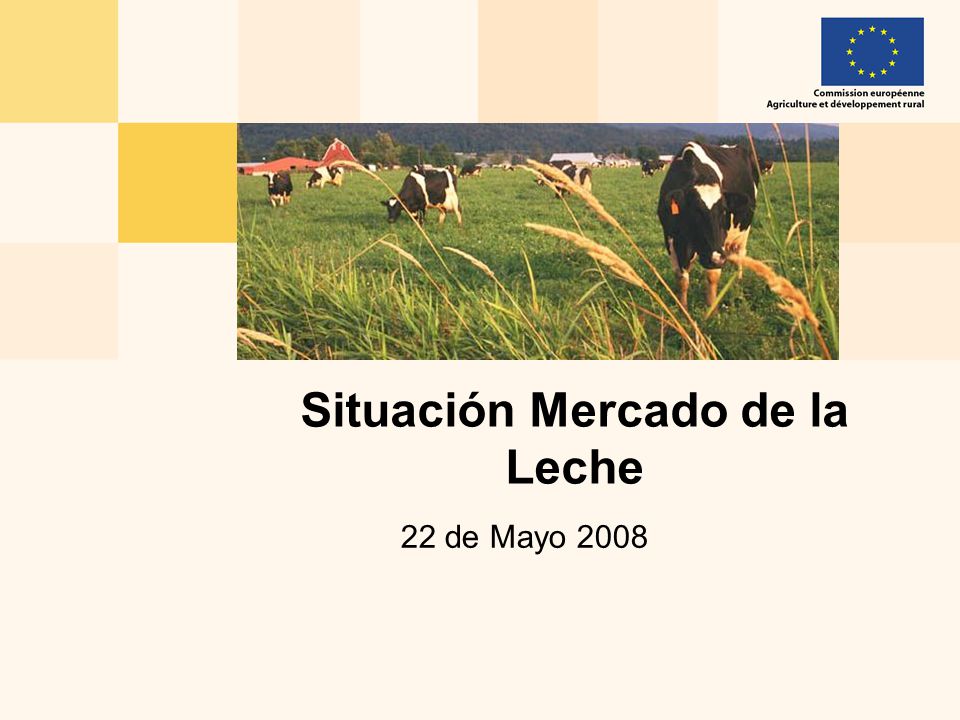 Commission européenne
Agriculture et développement rural

Situación Mercado de la Leche

22 de Mayo 2008